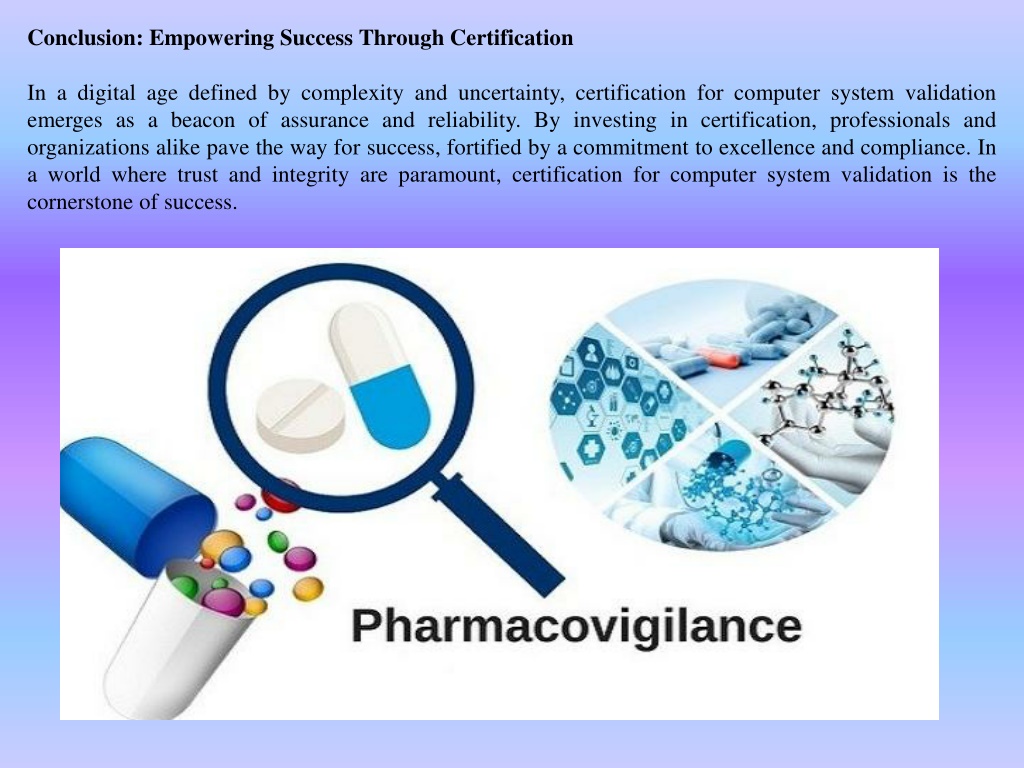 Conclusion: Empowering Success Through Certification

In a digital age defined by complexity and uncertainty, certification for computer system validation emerges as a beacon of assurance and reliability. By investing in certification, professionals and organizations alike pave the way for success, fortified by a commitment to excellence and compliance. In a world where trust and integrity are paramount, certification for computer system validation is the cornerstone of success.

Pharmacovigilance